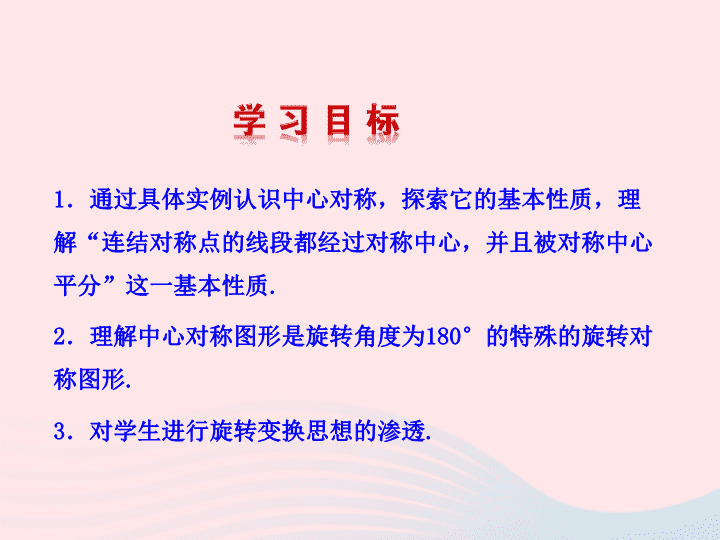 学习目标

1．通过具体实例认识中心对称，探索它的基本性质，理解“连结对称点的线段都经过对称中心，并且被对称中心平分”这一基本性质.

2．理解中心对称图形是旋转角度为180°的特殊的旋转对称图形.

3．对学生进行旋转变换思想的渗透.